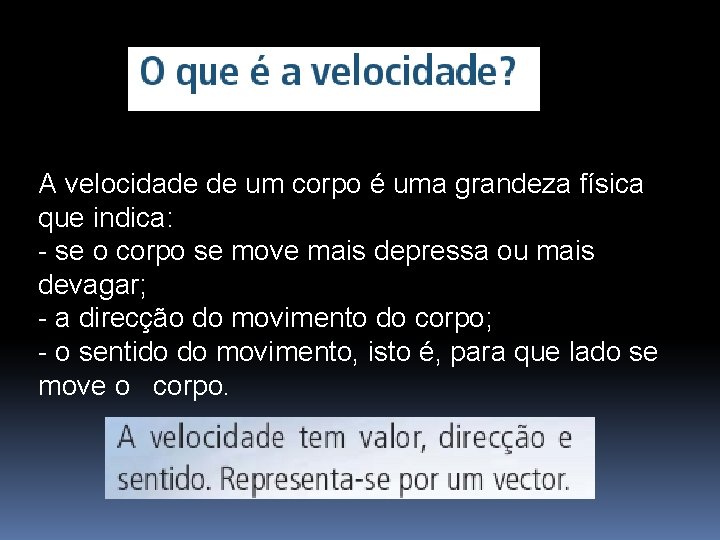 O que é a velocidade?

A velocidade de um corpo é uma grandeza física que indica:
- se o corpo se move mais depressa ou mais devagar;
- a direcção do movimento do corpo;
- o sentido do movimento, isto é, para que lado se move o corpo.

A velocidade tem valor, direcção e sentido. Representa-se por um vector.